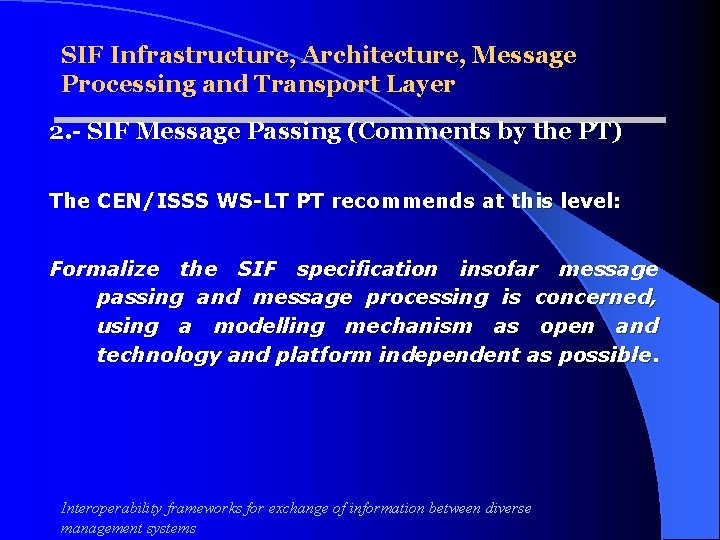 SIF Infrastructure, Architecture, Message Processing and Transport Layer

2.- SIF Message Passing (Comments by the PT)

The CEN/ISSS WS-LT PT recommends at this level:

Formalize the SIF specification insofar message passing and message processing is concerned, using a modelling mechanism as open and technology and platform independent as possible.

Interoperability frameworks for exchange of information between diverse management systems